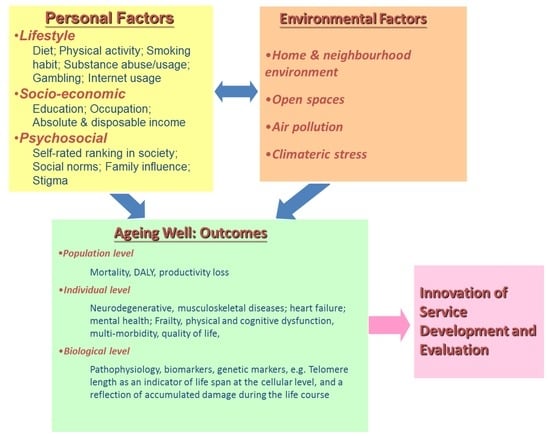 Personal Factors

•Lifestyle

Diet; Physical activity; Smoking habit; Substance abuse/usage; Gambling; Internet usage

•Socio-economic

Education; Occupation; Absolute & disposable income

•Psychosocial

Self-rated ranking in society; Social norms; Family influence; Stigma

Environmental Factors

•Home & neighbourhood environment

•Open spaces

•Air pollution

•Climateric stress

Ageing Well: Outcomes

•Population level

Mortality, DALY, productivity loss

•Individual level

Neurodegenerative, musculoskeletal diseases; heart failure; mental health; Frailty, physical and cognitive dysfunction, multi-morbidity, quality of life,

•Biological level

Pathophysiology, biomarkers, genetic markers, e.g. Telomere length as an indicator of life span at the cellular level, and a reflection of accumulated damage during the life course

Innovation of Service Development and Evaluation